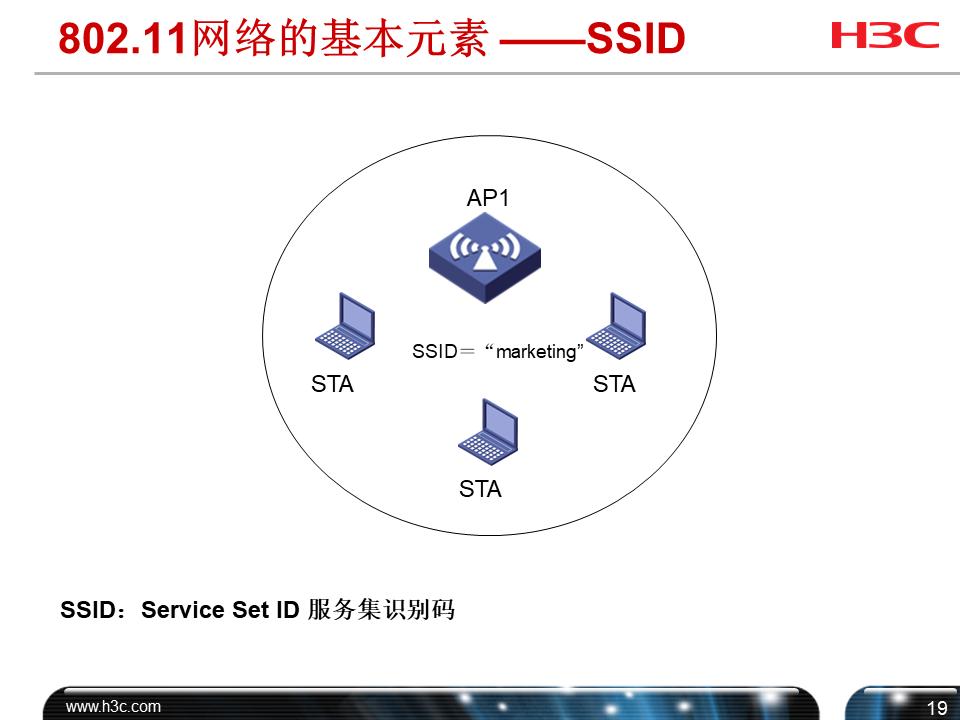 802.11网络的基本元素 ——SSID

H3C

AP1

SSID＝“marketing”

STA

STA

STA

SSID：Service Set ID 服务集识别码

www.h3c.com

19